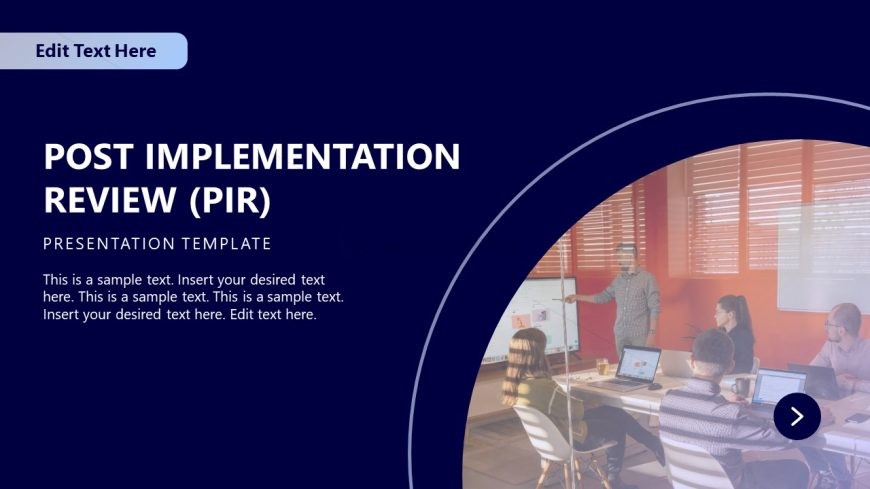 Edit Text Here

POST IMPLEMENTATION REVIEW (PIR)

PRESENTATION TEMPLATE

This is a sample text. Insert your desired text here. This is a sample text. This is a sample text. Insert your desired text here. Edit text here.